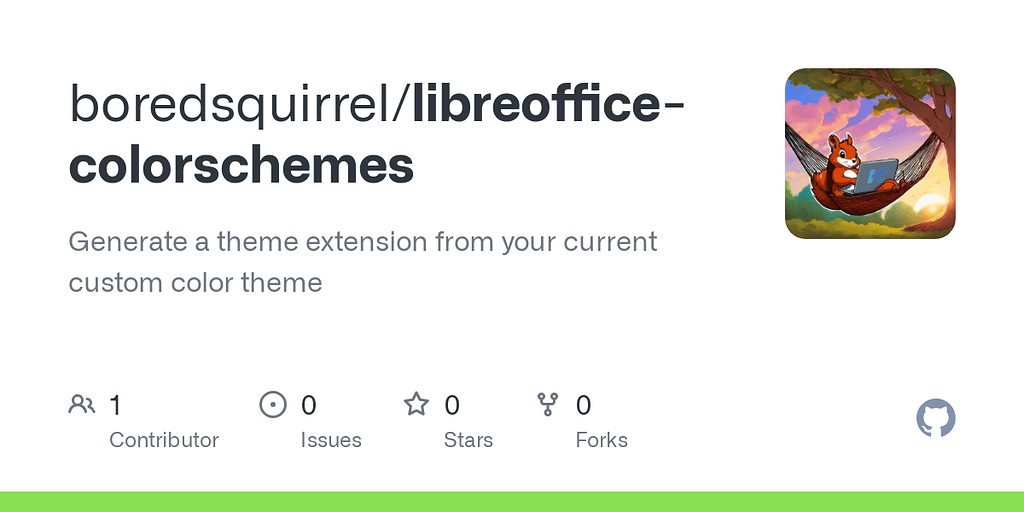 boredsquirrel/libreoffice-colorschemes

Generate a theme extension from your current custom color theme

1
Contributor

0
Issues

0
Stars

0
Forks